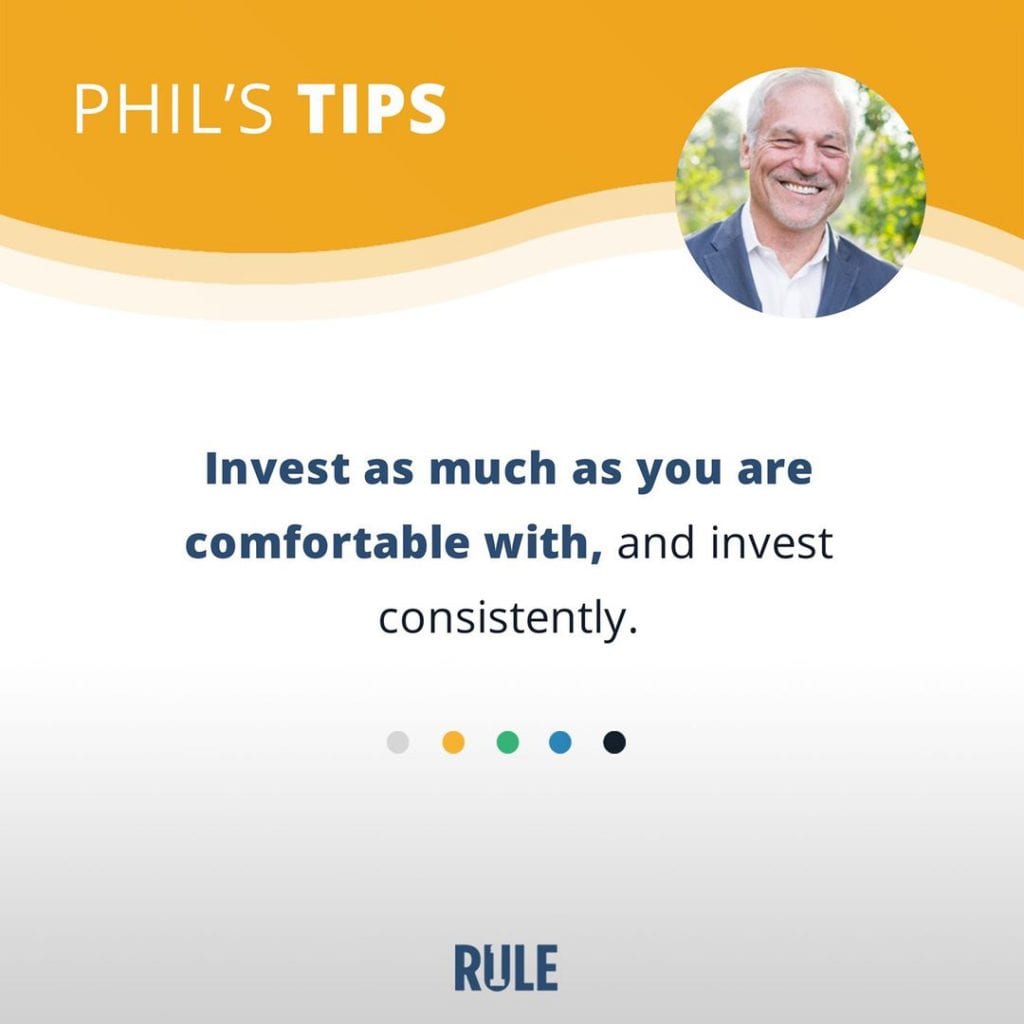 PHIL'S TIPS

Invest as much as you are comfortable with, and invest consistently.

RULE